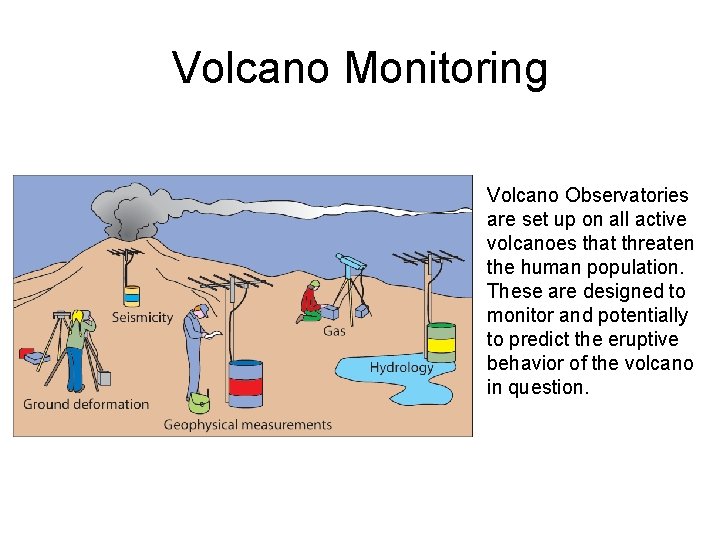 Volcano Monitoring

Seismicity

Gas

Hydrology

Ground deformation

Geophysical measurements

Volcano Observatories are set up on all active volcanoes that threaten the human population. These are designed to monitor and potentially to predict the eruptive behavior of the volcano in question.